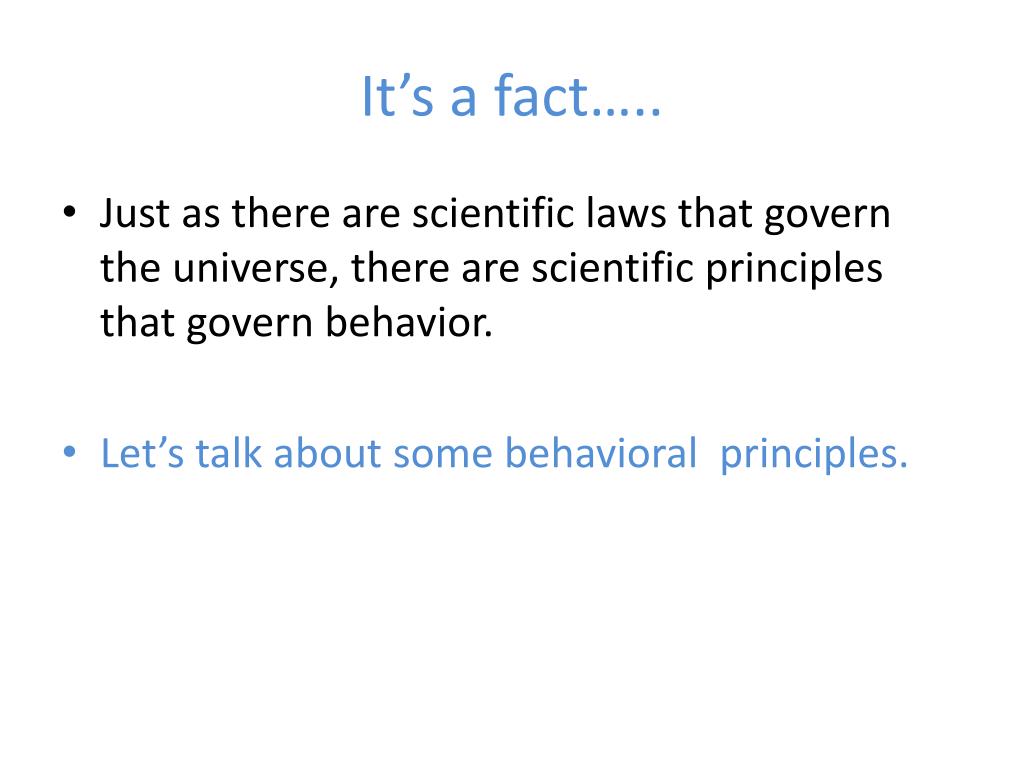 It’s a fact…..

• Just as there are scientific laws that govern the universe, there are scientific principles that govern behavior.

• Let’s talk about some behavioral principles.